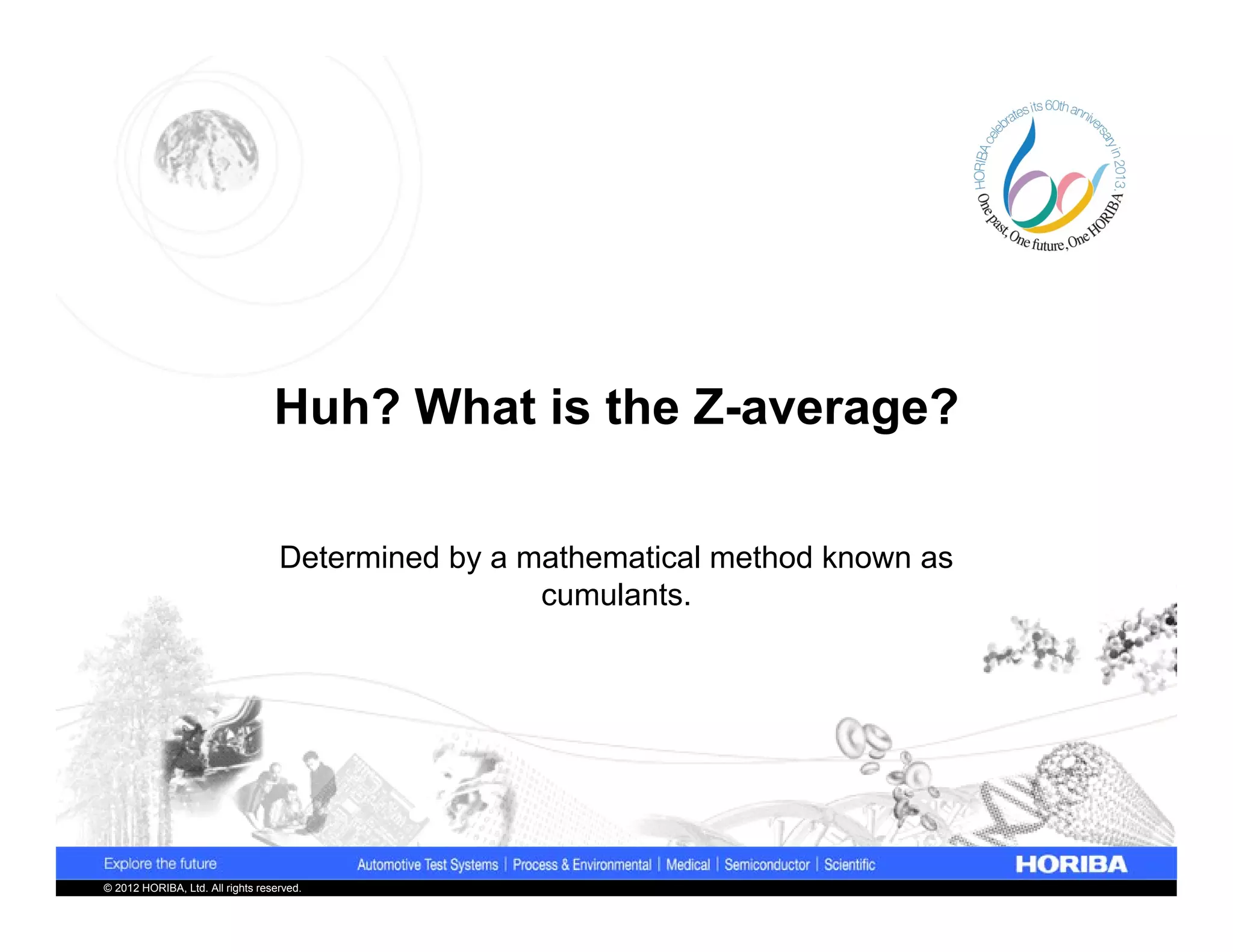 HORIBA celebrates its 60th anniversary in 2013.
One past, One future, One HORIBA

Huh? What is the Z-average?

Determined by a mathematical method known as cumulants.

Explore the future
Automotive Test Systems | Process & Environmental | Medical | Semiconductor | Scientific
HORIBA
© 2012 HORIBA, Ltd. All rights reserved.